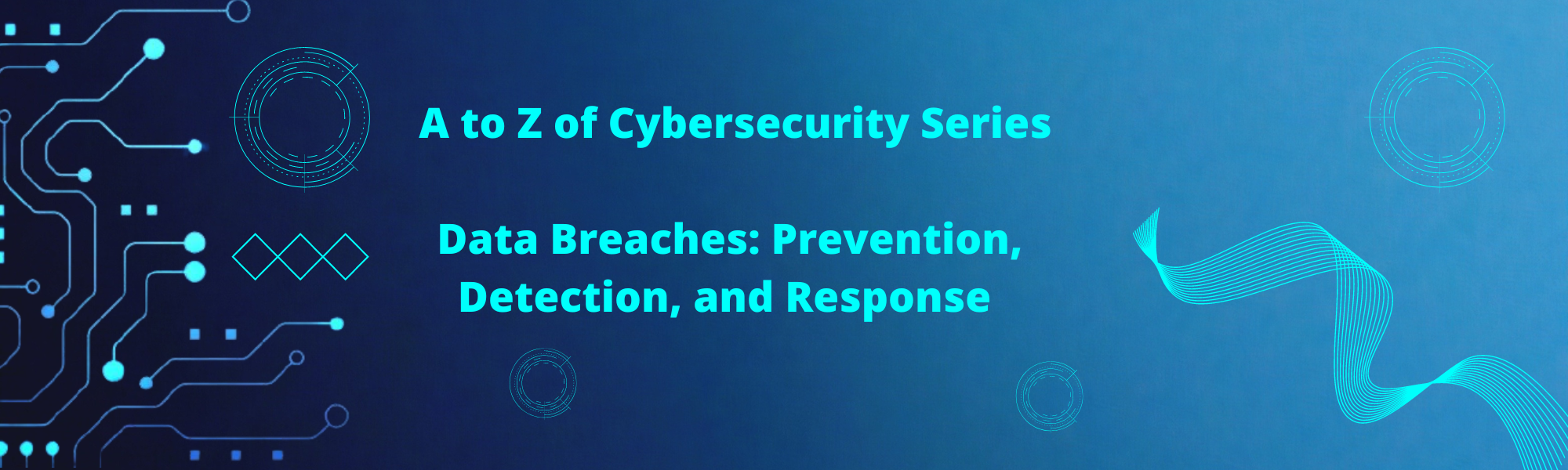 A to Z of Cybersecurity Series

Data Breaches: Prevention, Detection, and Response